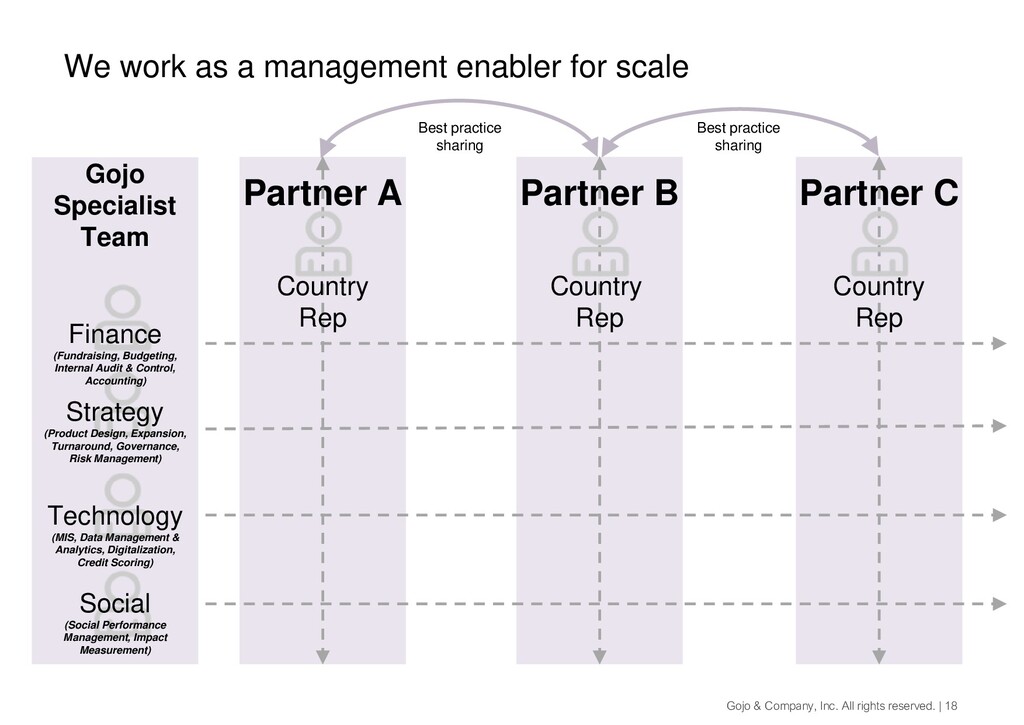 We work as a management enabler for scale

Best practice sharing

Best practice sharing

Gojo Specialist Team

Finance
(Fundraising, Budgeting, Internal Audit & Control, Accounting)

Strategy
(Product Design, Expansion, Turnaround, Governance, Risk Management)

Technology
(MIS, Data Management & Analytics, Digitalization, Credit Scoring)

Social
(Social Performance Management, Impact Measurement)

Partner A

Country Rep

Partner B

Country Rep

Partner C

Country Rep

Gojo & Company, Inc. All rights reserved. | 18